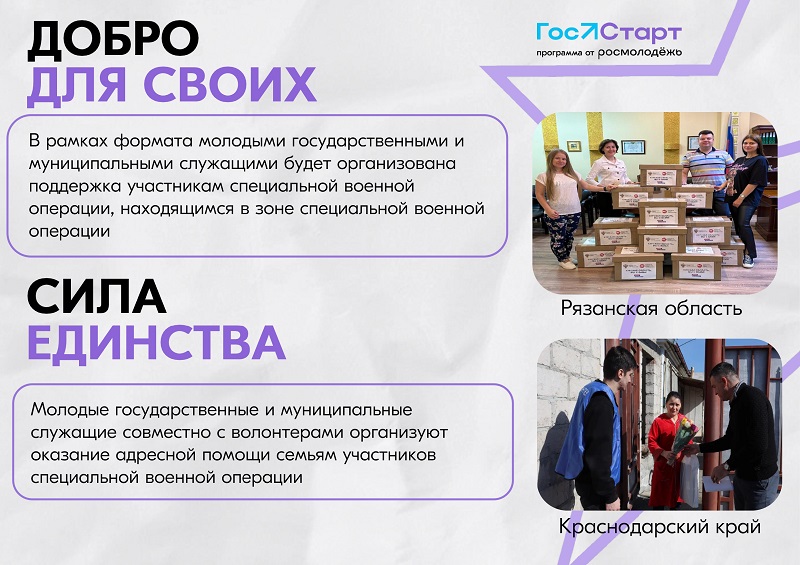 ДОБРО
ДЛЯ СВОИХ

ГосСтарт
программа от росмолодёжь

В рамках формата молодыми государственными и муниципальными служащими будет организована поддержка участникам специальной военной операции, находящимся в зоне специальной военной операции

Рязанская область

СИЛА
ЕДИНСТВА

Молодые государственные и муниципальные служащие совместно с волонтерами организуют оказание адресной помощи семьям участников специальной военной операции

Краснодарский край